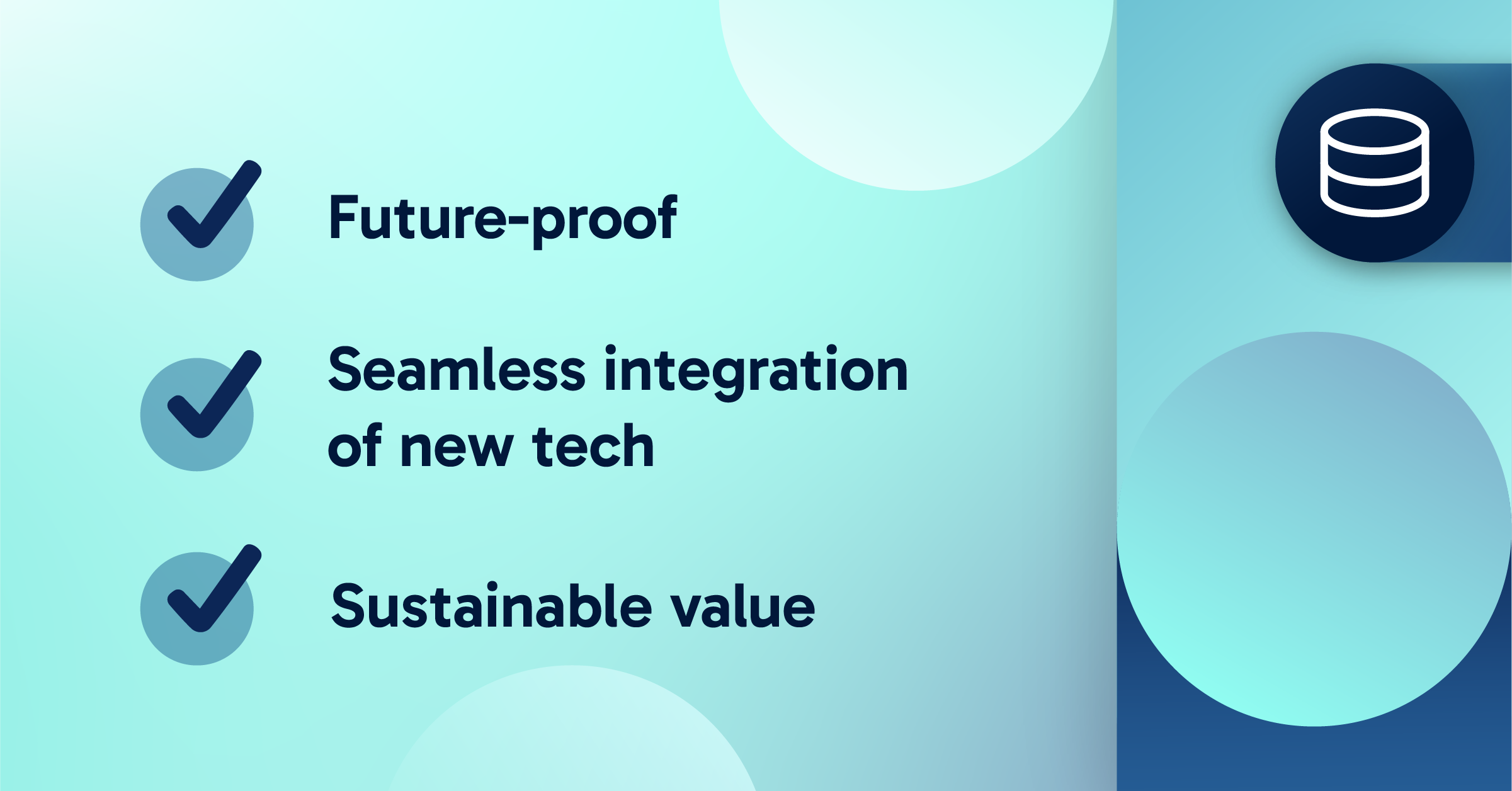 Future-proof

Seamless integration of new tech

Sustainable value